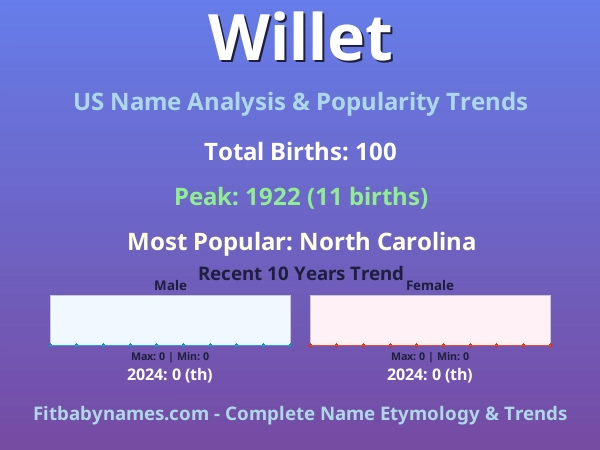 Willet

US Name Analysis & Popularity Trends

Total Births: 100

Peak: 1922 (11 births)

Most Popular: North Carolina

Recent 10 Years Trend

Male

Max: 0 | Min: 0

2024: 0 (th)

Female

Max: 0 | Min: 0

2024: 0 (th)

Fitbabynames.com - Complete Name Etymology & Trends